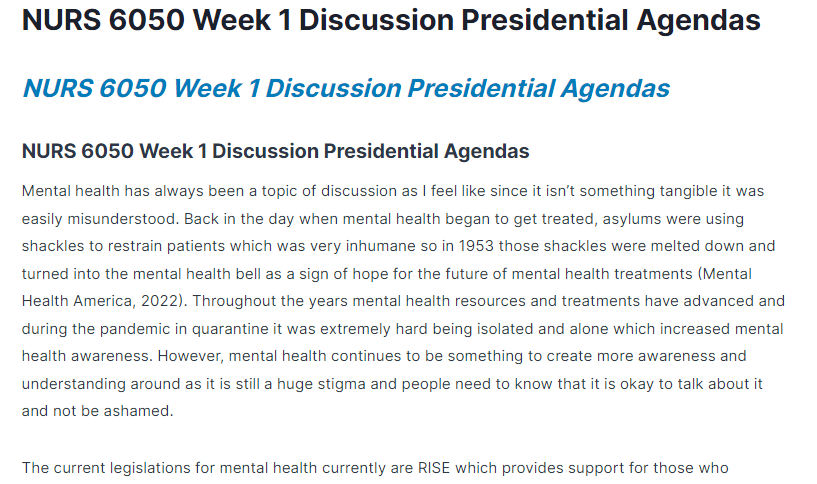 NURS 6050 Week 1 Discussion Presidential Agendas

NURS 6050 Week 1 Discussion Presidential Agendas

NURS 6050 Week 1 Discussion Presidential Agendas

Mental health has always been a topic of discussion as I feel like since it isn't something tangible it was easily misunderstood. Back in the day when mental health began to get treated, asylums were using shackles to restrain patients which was very inhumane so in 1953 those shackles were melted down and turned into the mental health bell as a sign of hope for the future of mental health treatments (Mental Health America, 2022). Throughout the years mental health resources and treatments have advanced and during the pandemic in quarantine it was extremely hard being isolated and alone which increased mental health awareness. However, mental health continues to be something to create more awareness and understanding around as it is still a huge stigma and people need to know that it is okay to talk about it and not be ashamed.

The current legislations for mental health currently are RISE which provides support for those who